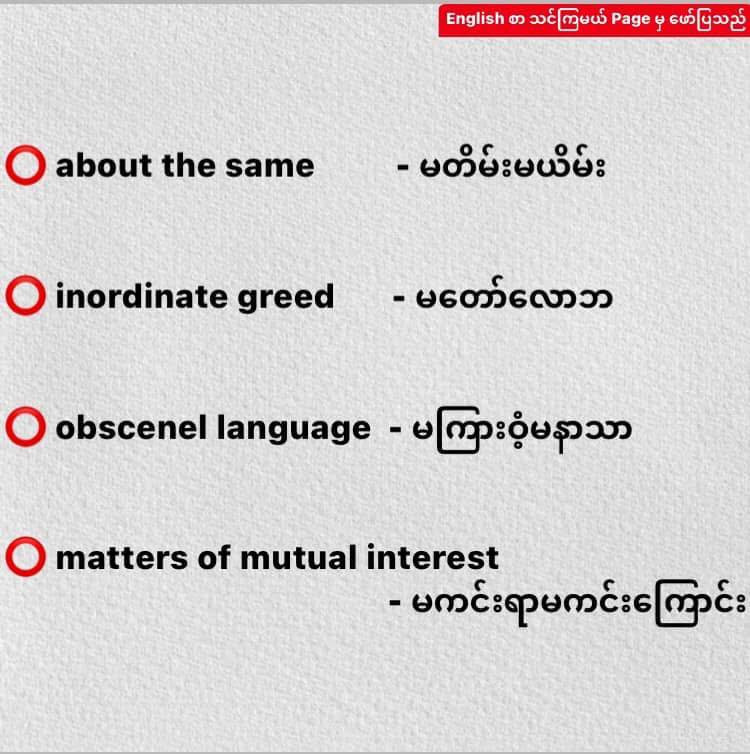 English စာ သင်ကြမယ် Page မှ ဖော်ပြသည်

about the same - မတိမ်းမယိမ်း

inordinate greed - မတော်လောဘ

obscenel language - မကြားဝံ့မနာသာ

matters of mutual interest - မကင်းရာမကင်းကြောင်း